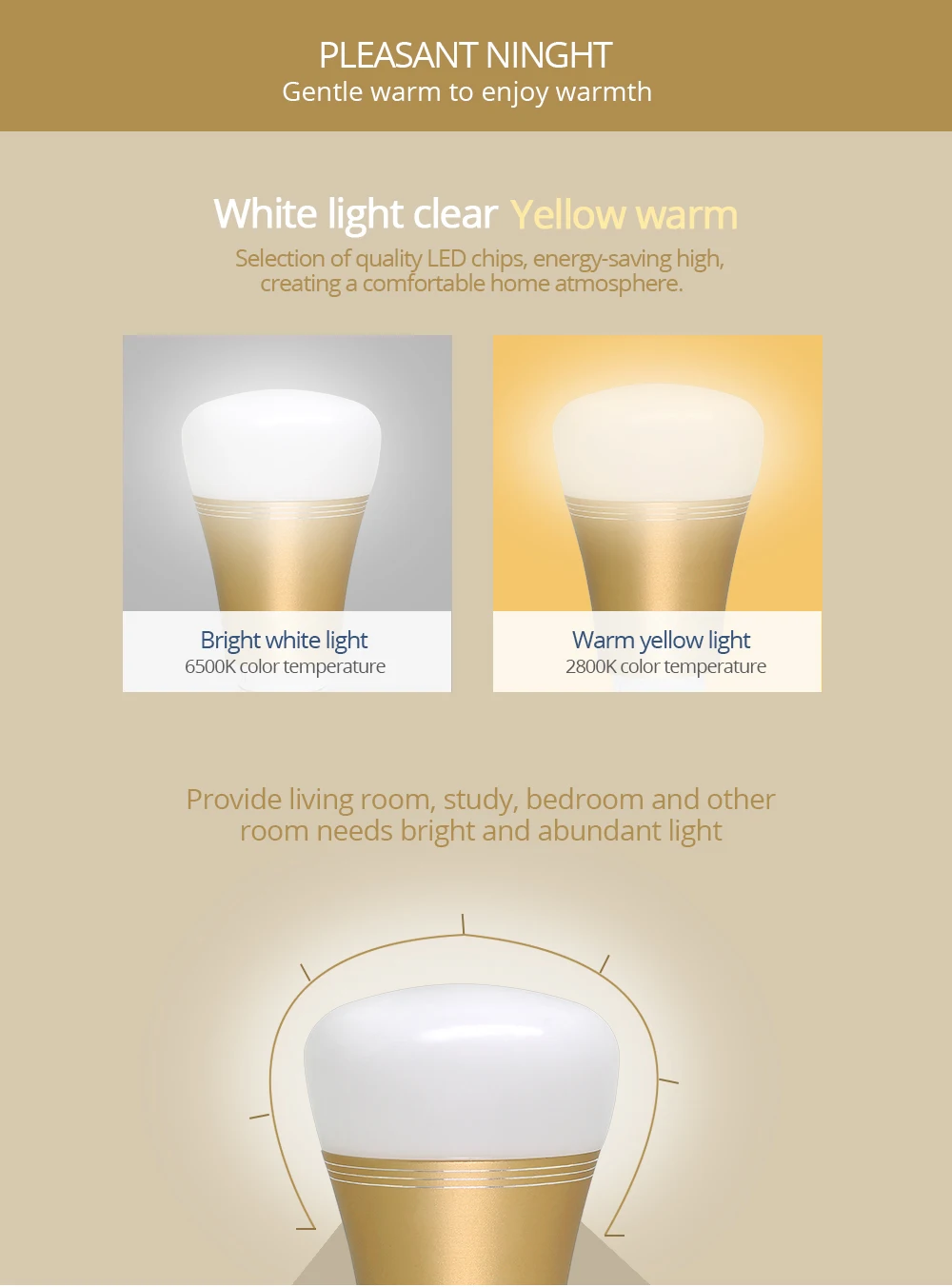 PLEASANT NINGHT
Gentle warm to enjoy warmth

White light clear Yellow warm
Selection of quality LED chips, energy-saving high, creating a comfortable home atmosphere.

Bright white light
6500K color temperature

Warm yellow light
2800K color temperature

Provide living room, study, bedroom and other room needs bright and abundant light